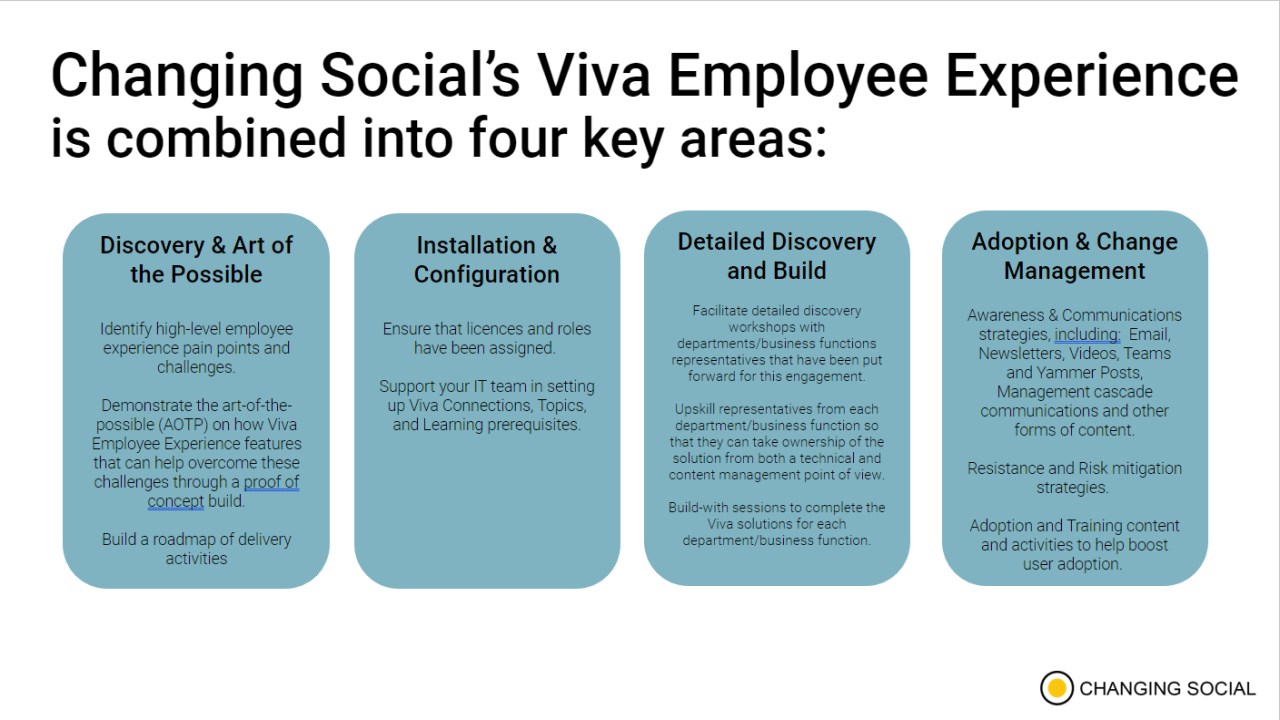 Changing Social's Viva Employee Experience is combined into four key areas:

Discovery & Art of the Possible

Identify high-level employee experience pain points and challenges.

Demonstrate the art-of-the-possible (AOTP) on how Viva Employee Experience features that can help overcome these challenges through a proof of concept build.

Build a roadmap of delivery activities

Installation & Configuration

Ensure that licences and roles have been assigned.

Support your IT team in setting up Viva Connections, Topics, and Learning prerequisites.

Detailed Discovery and Build

Facilitate detailed discovery workshops with departments/business functions representatives that have been put forward for this engagement.

Upskill representatives from each department/business function so that they can take ownership of the solution from both a technical and content management point of view.

Build-with sessions to complete the Viva solutions for each department/business function.

Adoption & Change Management

Awareness & Communications strategies, including: Email, Newsletters, Videos, Teams and Yammer Posts, Management cascade communications and other forms of content.

Resistance and Risk mitigation strategies.

Adoption and Training content and activities to help boost user adoption.

CHANGING SOCIAL